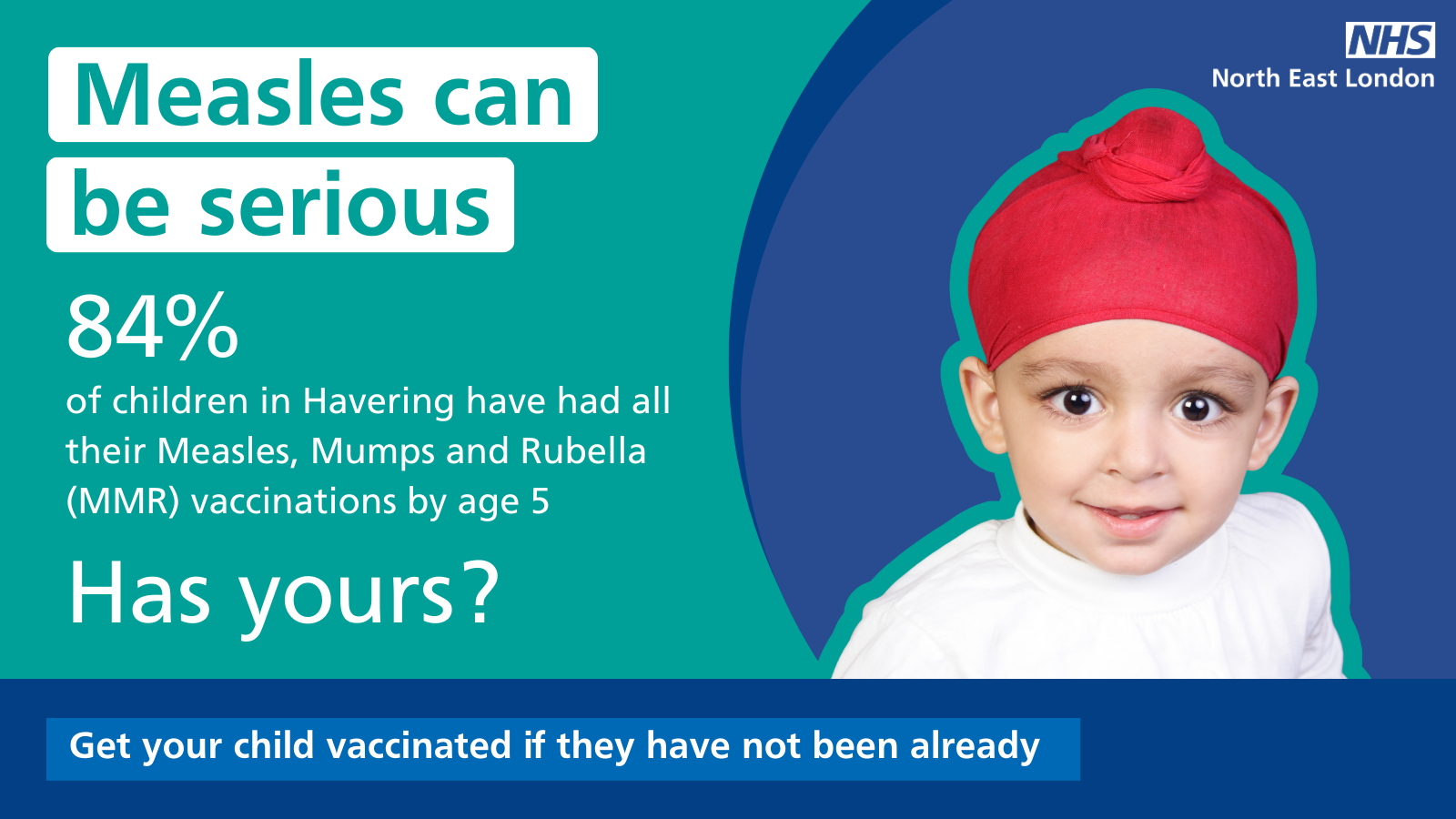 Measles can be serious

84%

of children in Havering have had all their Measles, Mumps and Rubella (MMR) vaccinations by age 5

Has yours?

NHS
North East London

Get your child vaccinated if they have not been already